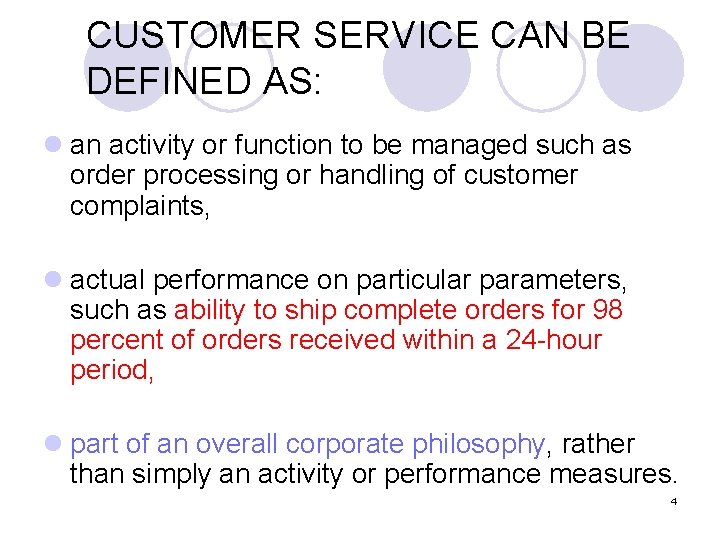 CUSTOMER SERVICE CAN BE DEFINED AS:

an activity or function to be managed such as order processing or handling of customer complaints,

actual performance on particular parameters, such as ability to ship complete orders for 98 percent of orders received within a 24-hour period,

part of an overall corporate philosophy, rather than simply an activity or performance measures.

4